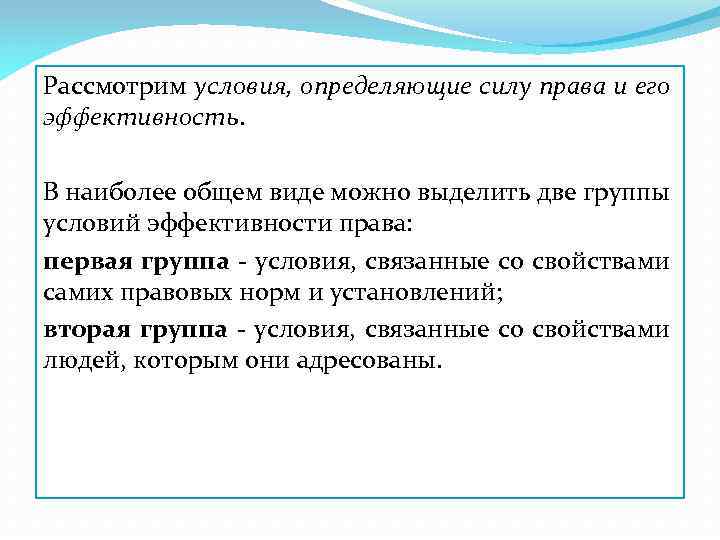 Рассмотрим условия, определяющие силу права и его эффективность.

В наиболее общем виде можно выделить две группы условий эффективности права:

первая группа - условия, связанные со свойствами самих правовых норм и установлений;

вторая группа - условия, связанные со свойствами людей, которым они адресованы.